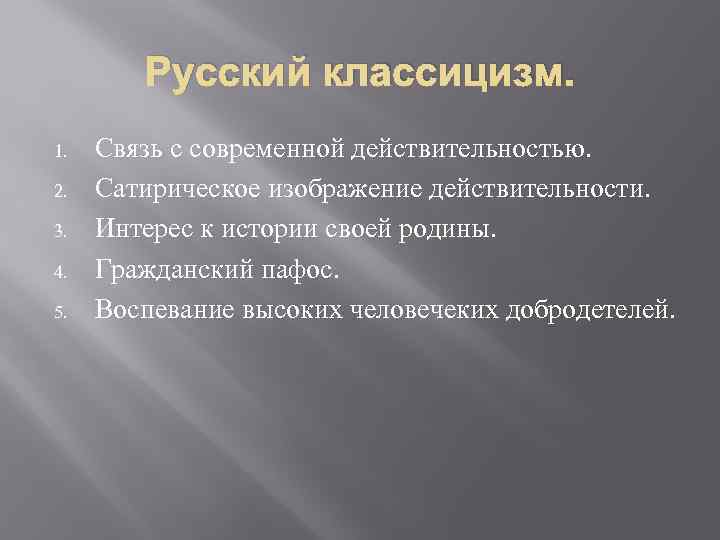 Русский классицизм.

1. Связь с современной действительностью.
2. Сатирическое изображение действительности.
3. Интерес к истории своей родины.
4. Гражданский пафос.
5. Воспевание высоких человечеких добродетелей.